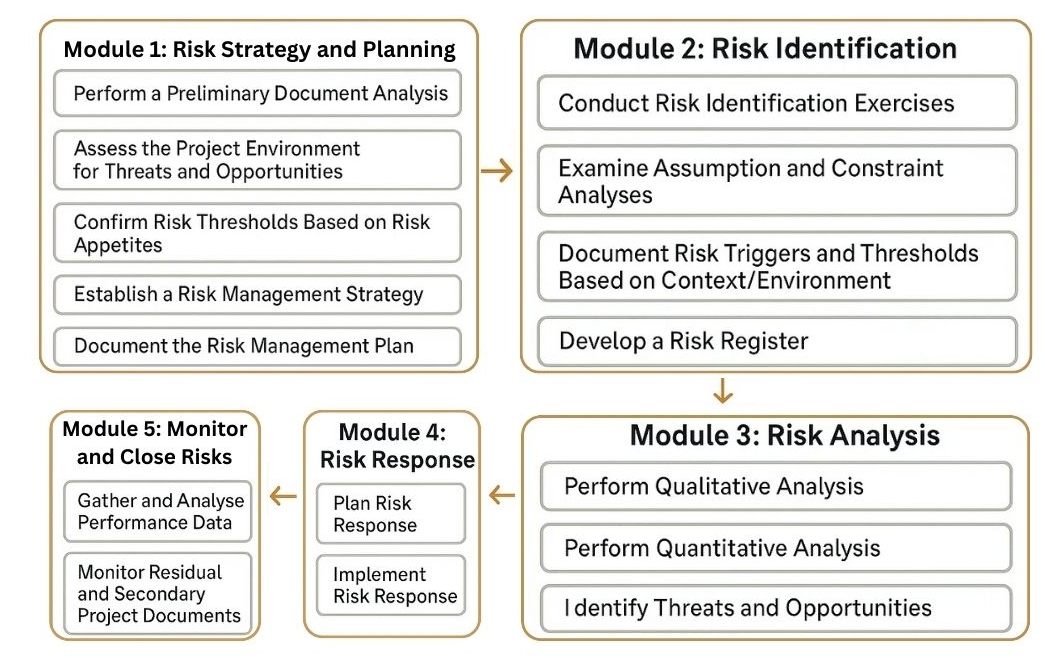 Module 1: Risk Strategy and Planning

Perform a Preliminary Document Analysis

Assess the Project Environment for Threats and Opportunities

Confirm Risk Thresholds Based on Risk Appetites

Establish a Risk Management Strategy

Document the Risk Management Plan

Module 2: Risk Identification

Conduct Risk Identification Exercises

Examine Assumption and Constraint Analyses

Document Risk Triggers and Thresholds Based on Context/Environment

Develop a Risk Register

Module 3: Risk Analysis

Perform Qualitative Analysis

Perform Quantitative Analysis

Identify Threats and Opportunities

Module 4: Risk Response

Plan Risk Response

Implement Risk Response

Module 5: Monitor and Close Risks

Gather and Analyse Performance Data

Monitor Residual and Secondary Project Documents